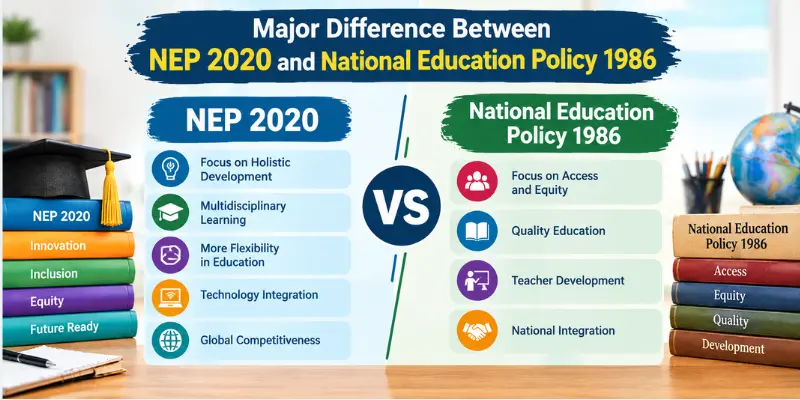 Major Difference Between
NEP 2020 and National Education Policy 1986

NEP 2020

Focus on Holistic Development

Multidisciplinary Learning

More Flexibility in Education

Technology Integration

Global Competitiveness

VS

National Education Policy 1986

Focus on Access and Equity

Quality Education

Teacher Development

National Integration

NEP 2020
Innovation
Inclusion
Equity
Future Ready

National Education Policy 1986
Access
Equity
Quality
Development